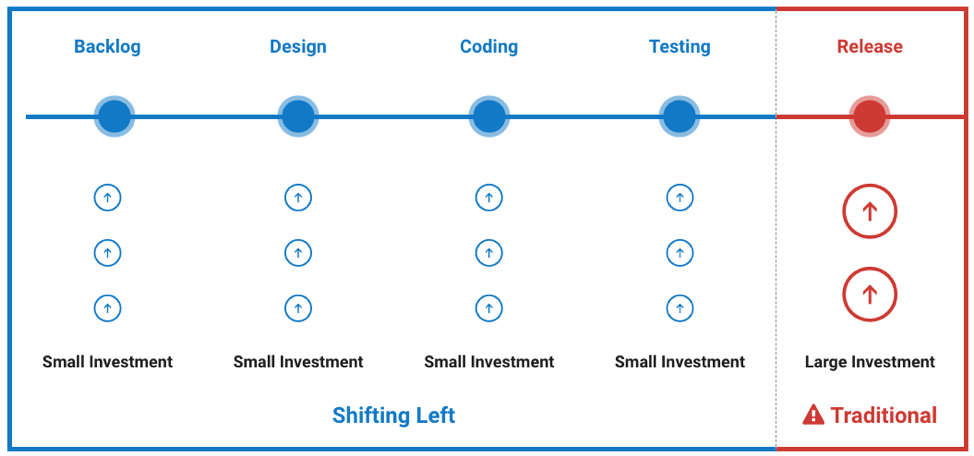 Backlog Design Coding Testing Release

Small Investment Small Investment Small Investment Small Investment Large Investment

Shifting Left

Traditional